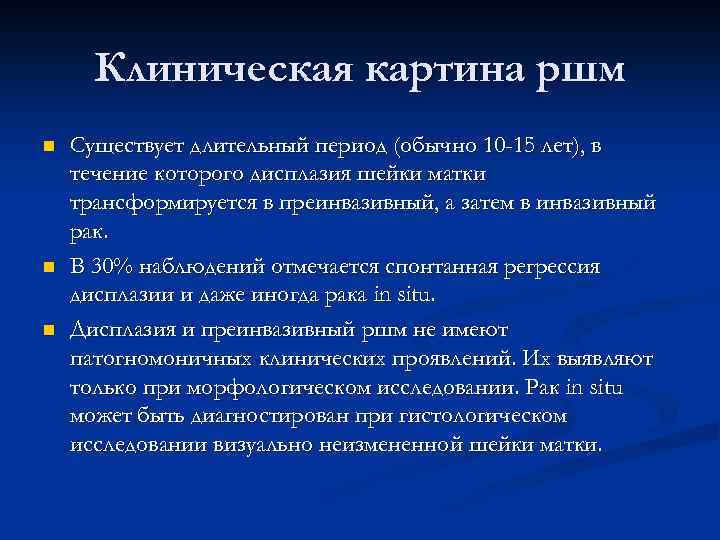 Клиническая картина ршм

■ Существует длительный период (обычно 10-15 лет), в течение которого дисплазия шейки матки трансформируется в преинвазивный, а затем в инвазивный рак.

■ В 30% наблюдений отмечается спонтанная регрессия дисплазии и даже иногда рака in situ.

■ Дисплазия и преинвазивный ршм не имеют патогномоничных клинических проявлений. Их выявляют только при морфологическом исследовании. Рак in situ может быть диагностирован при гистологическом исследовании визуально неизмененной шейки матки.